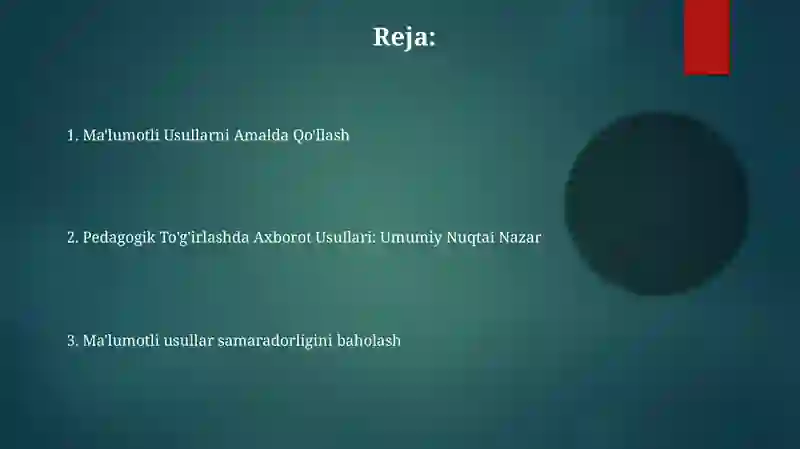 Reja:

1. Ma'lumotli Usullarni Amalda Qo'llash

2. Pedagogik To'g'irlashda Axborot Usullari: Umumiy Nuqtai Nazar

3. Ma'lumotli usullar samaradorligini baholash